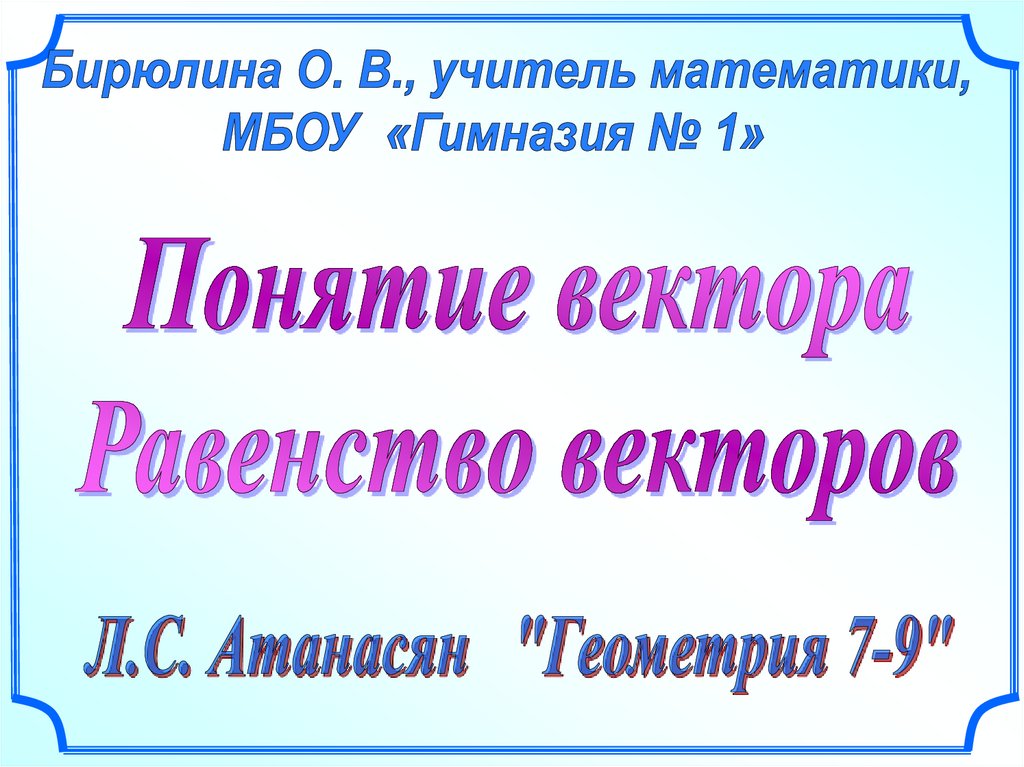 Бирюлина О. В., учитель математики, МБОУ «Гимназия № 1»

Понятие вектора

Равенство векторов

Л.С. Атанасян "Геометрия 7-9"